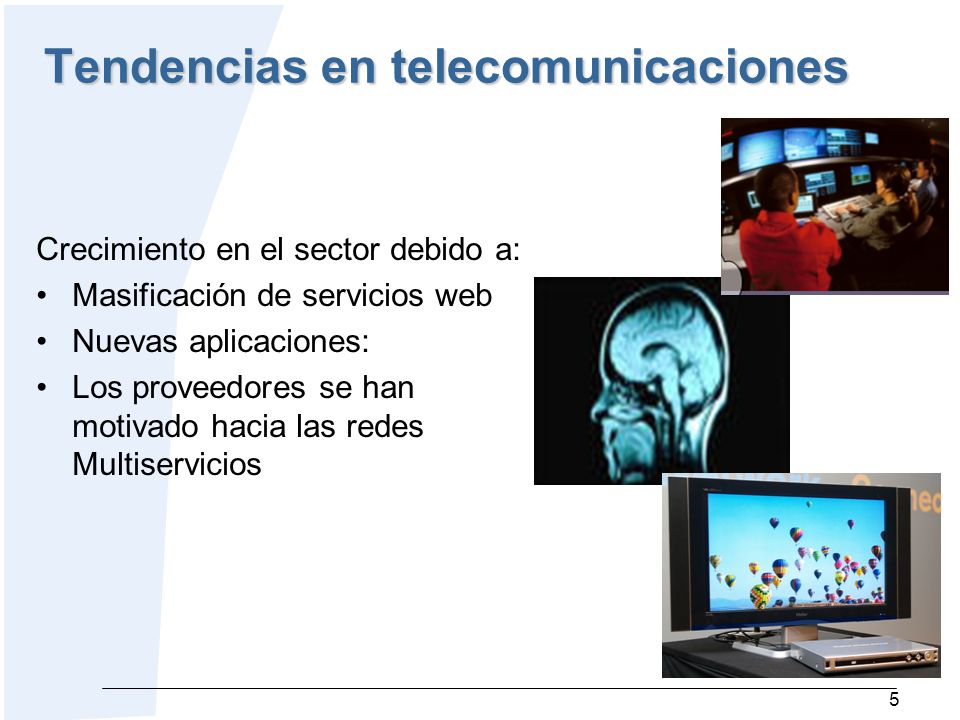 Tendencias en telecomunicaciones

Crecimiento en el sector debido a:
• Masificación de servicios web
• Nuevas aplicaciones:
• Los proveedores se han motivado hacia las redes Multiservicios

5